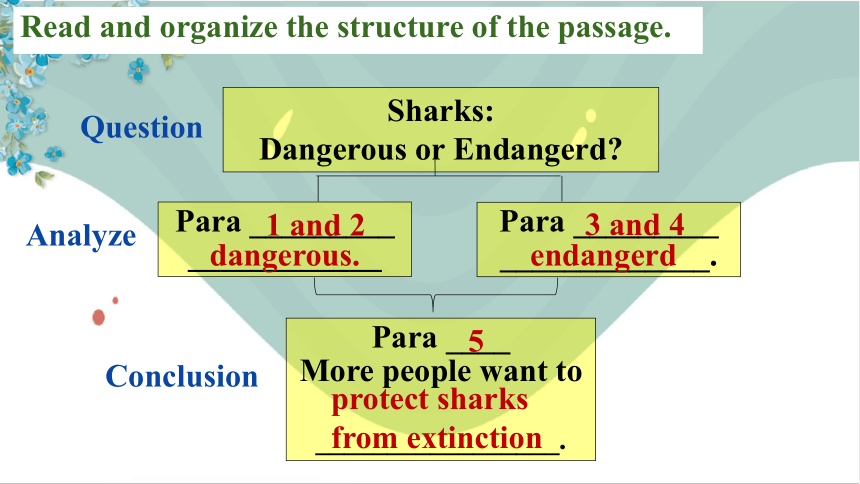 Read and organize the structure of the passage.

Question

Sharks:
Dangerous or Endangerd?

Analyze

Para 1 and 2
dangerous.

Para 3 and 4
endangerd.

Conclusion

Para 5
More people want to protect sharks from extinction.